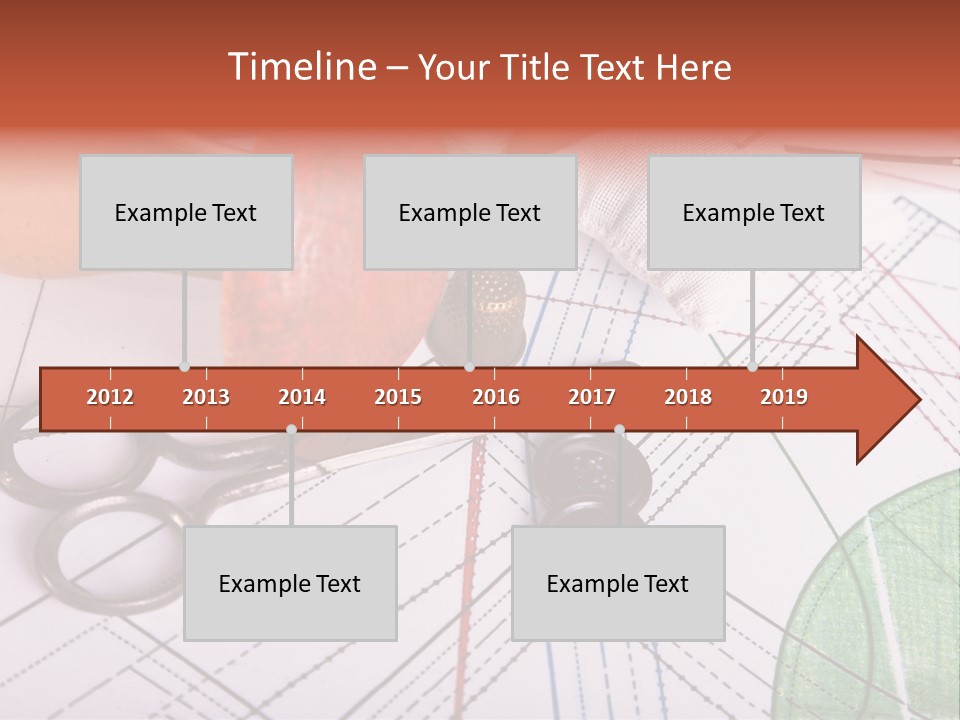 Timeline – Your Title Text Here

Example Text

Example Text

Example Text

2012 2013 2014 2015 2016 2017 2018 2019

Example Text

Example Text